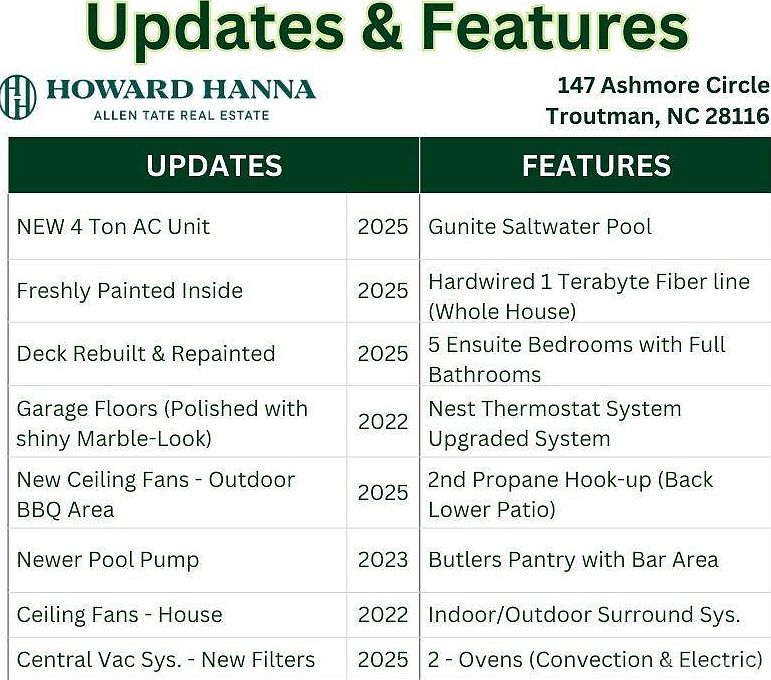 Updates & Features

HOWARD HANNA
ALLEN TATE REAL ESTATE

147 Ashmore Circle
Troutman, NC 28116

| UPDATES | | FEATURES |
|---|---|---|
| NEW 4 Ton AC Unit | 2025 | Gunite Saltwater Pool |
| Freshly Painted Inside | 2025 | Hardwired 1 Terabyte Fiber line (Whole House) |
| Deck Rebuilt & Repainted | 2025 | 5 Ensuite Bedrooms with Full Bathrooms |
| Garage Floors (Polished with shiny Marble-Look) | 2022 | Nest Thermostat System Upgraded System |
| New Ceiling Fans - Outdoor BBQ Area | 2025 | 2nd Propane Hook-up (Back Lower Patio) |
| Newer Pool Pump | 2023 | Butlers Pantry with Bar Area |
| Ceiling Fans - House | 2022 | Indoor/Outdoor Surround Sys. |
| Central Vac Sys. - New Filters | 2025 | 2 - Ovens (Convection & Electric) |